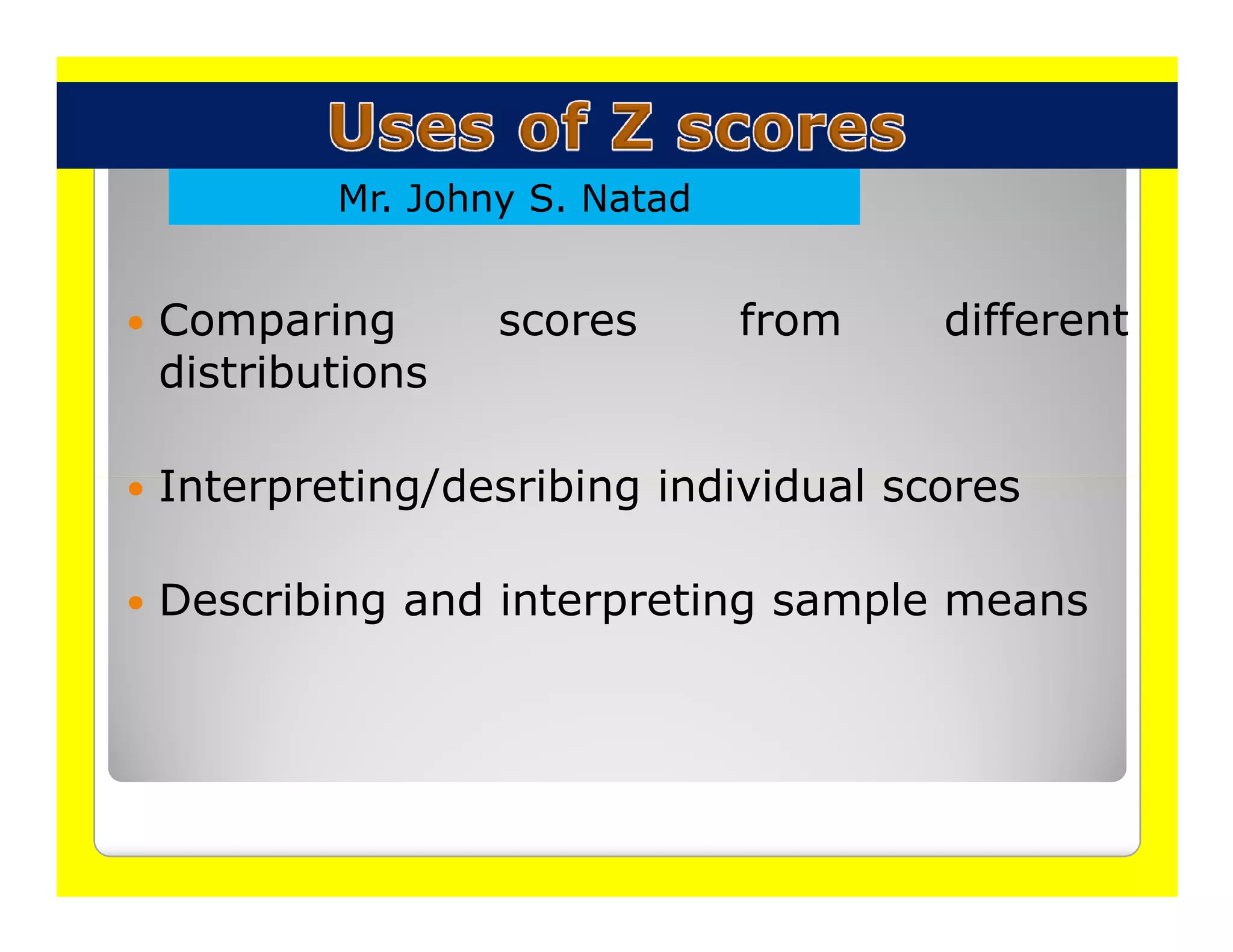 Uses of Z scores

Mr. Johny S. Natad

• Comparing scores from different distributions

• Interpreting/desribing individual scores

• Describing and interpreting sample means